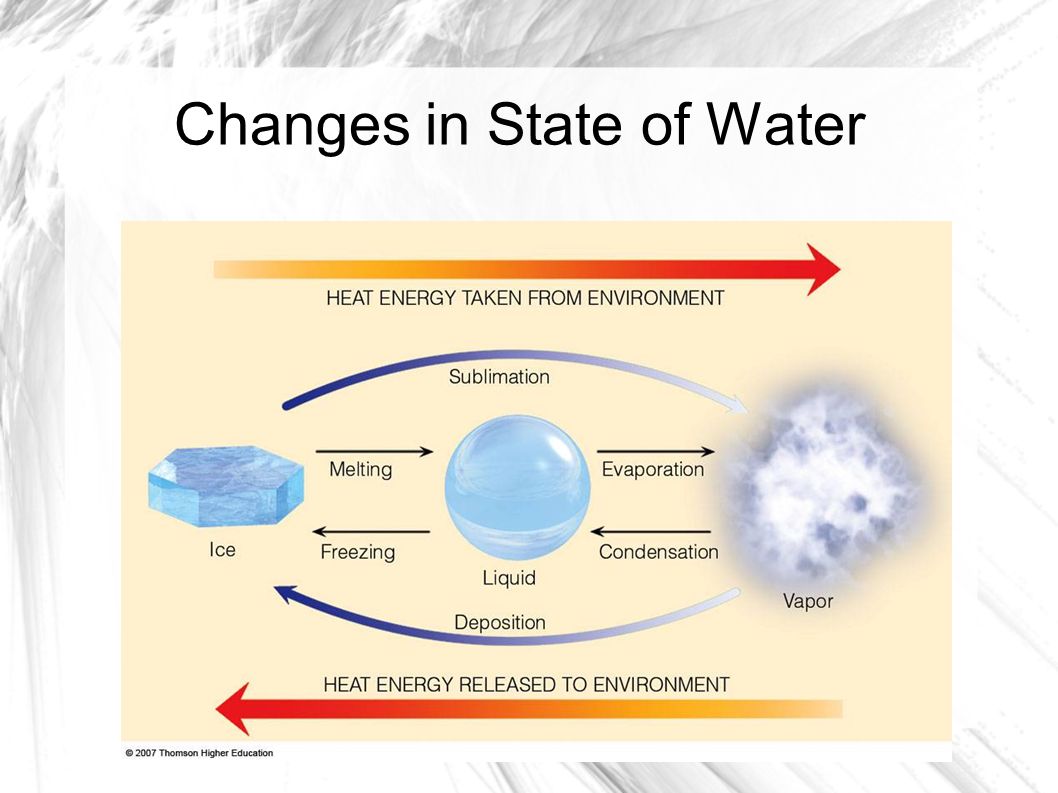 Changes in State of Water

HEAT ENERGY TAKEN FROM ENVIRONMENT

Sublimation

Melting

Evaporation

Ice

Freezing

Condensation

Liquid

Vapor

Deposition

HEAT ENERGY RELEASED TO ENVIRONMENT

© 2007 Thomson Higher Education